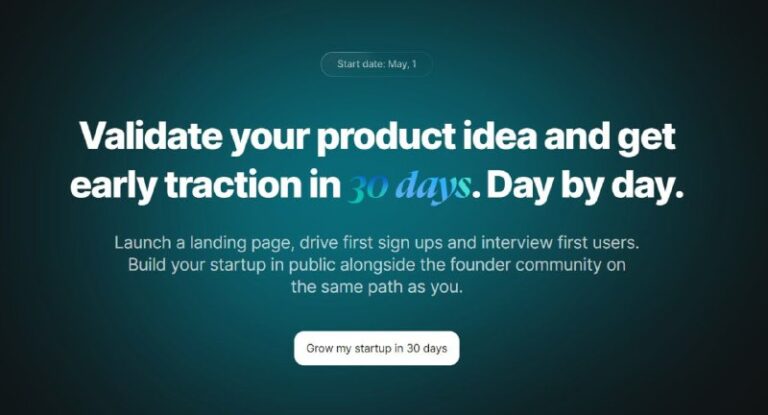 Start date: May, 1

Validate your product idea and get early traction in 30 days. Day by day.

Launch a landing page, drive first sign ups and interview first users. Build your startup in public alongside the founder community on the same path as you.

Grow my startup in 30 days